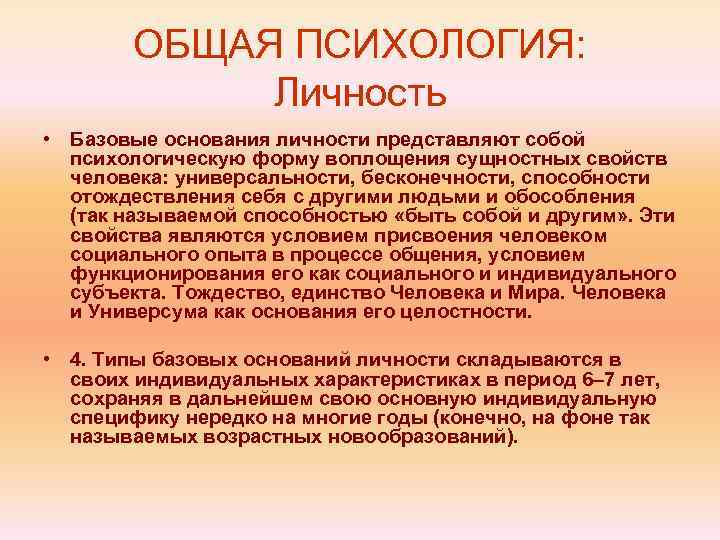 ОБЩАЯ ПСИХОЛОГИЯ: Личность

• Базовые основания личности представляют собой психологическую форму воплощения сущностных свойств человека: универсальности, бесконечности, способности отождествления себя с другими людьми и обособления (так называемой способностью «быть собой и другим». Эти свойства являются условием присвоения человеком социального опыта в процессе общения, условием функционирования его как социального и индивидуального субъекта. Тождество, единство Человека и Мира. Человека и Универсума как основания его целостности.

• 4. Типы базовых оснований личности складываются в своих индивидуальных характеристиках в период 6–7 лет, сохраняя в дальнейшем свою основную индивидуальную специфику нередко на многие годы (конечно, на фоне так называемых возрастных новообразований).